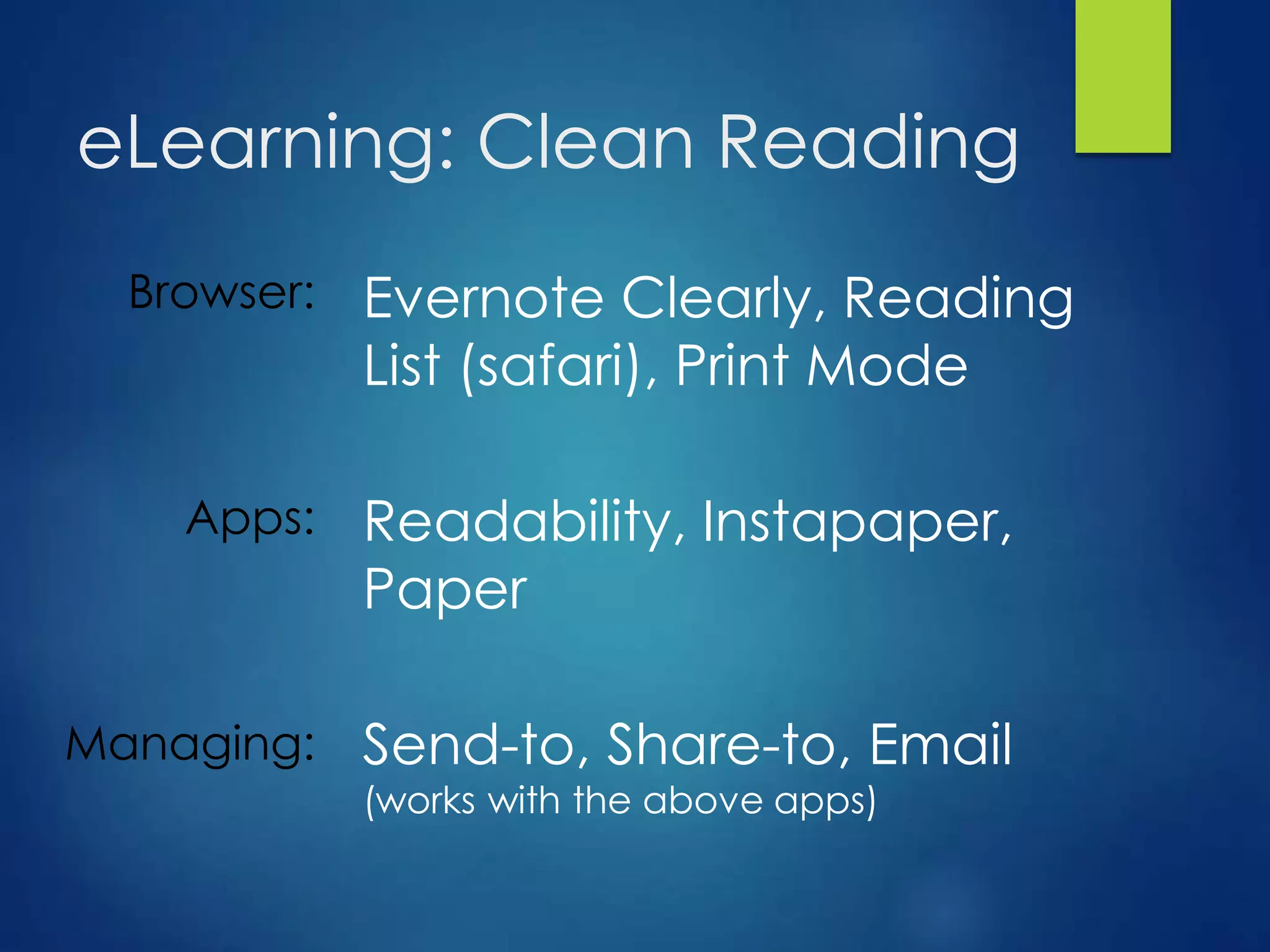 eLearning: Clean Reading

Browser: Evernote Clearly, Reading List (safari), Print Mode

Apps: Readability, Instapaper, Paper

Managing: Send-to, Share-to, Email (works with the above apps)